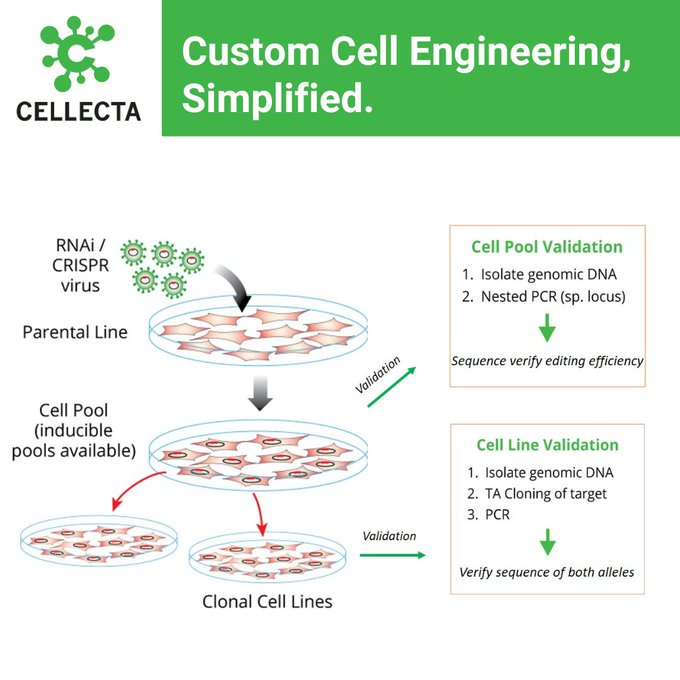 CELLECTA

Custom Cell Engineering, Simplified.

RNAi / CRISPR virus

Parental Line

Cell Pool (inducible pools available)

Clonal Cell Lines

Validation

Validation

Cell Pool Validation
1. Isolate genomic DNA
2. Nested PCR (sp. locus)
Sequence verify editing efficiency

Cell Line Validation
1. Isolate genomic DNA
2. TA Cloning of target
3. PCR
Verify sequence of both alleles